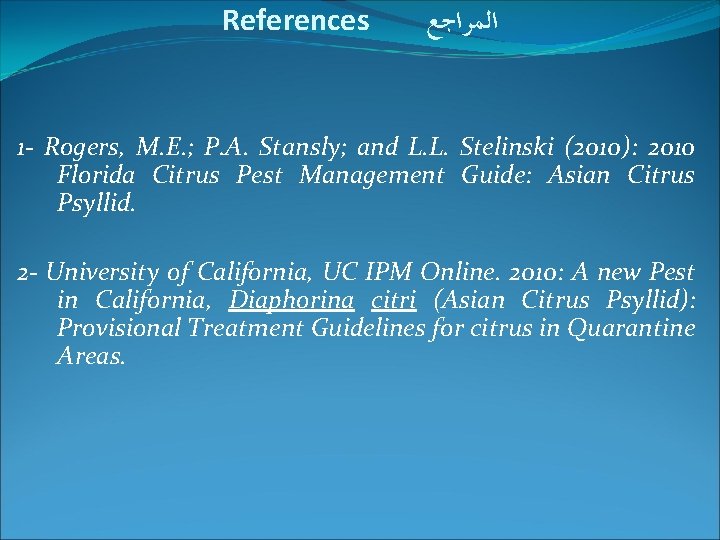 References المراجع

1- Rogers, M.E.; P.A. Stansly; and L.L. Stelinski (2010): 2010 Florida Citrus Pest Management Guide: Asian Citrus Psyllid.

2- University of California, UC IPM Online. 2010: A new Pest in California, Diaphorina citri (Asian Citrus Psyllid): Provisional Treatment Guidelines for citrus in Quarantine Areas.